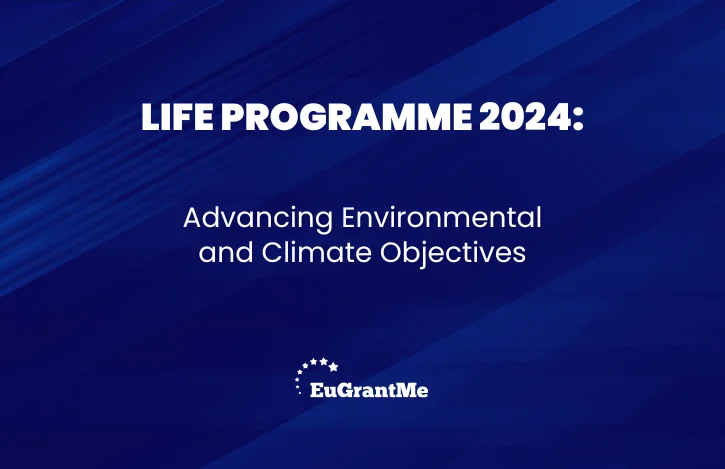 LIFE PROGRAMME 2024:

Advancing Environmental and Climate Objectives

EuGrantMe